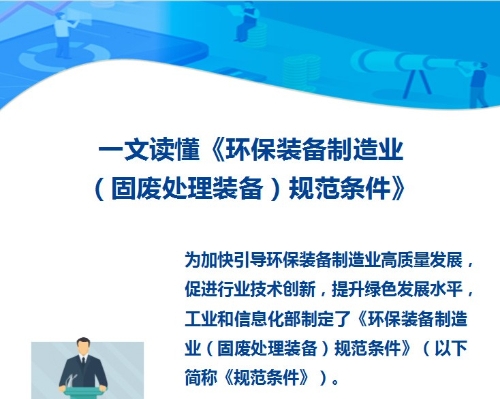 一文读懂《环保装备制造业（固废处理装备）规范条件》

为加快引导环保装备制造业高质量发展，促进行业技术创新，提升绿色发展水平，工业和信息化部制定了《环保装备制造业（固废处理装备）规范条件》（以下简称《规范条件》）。